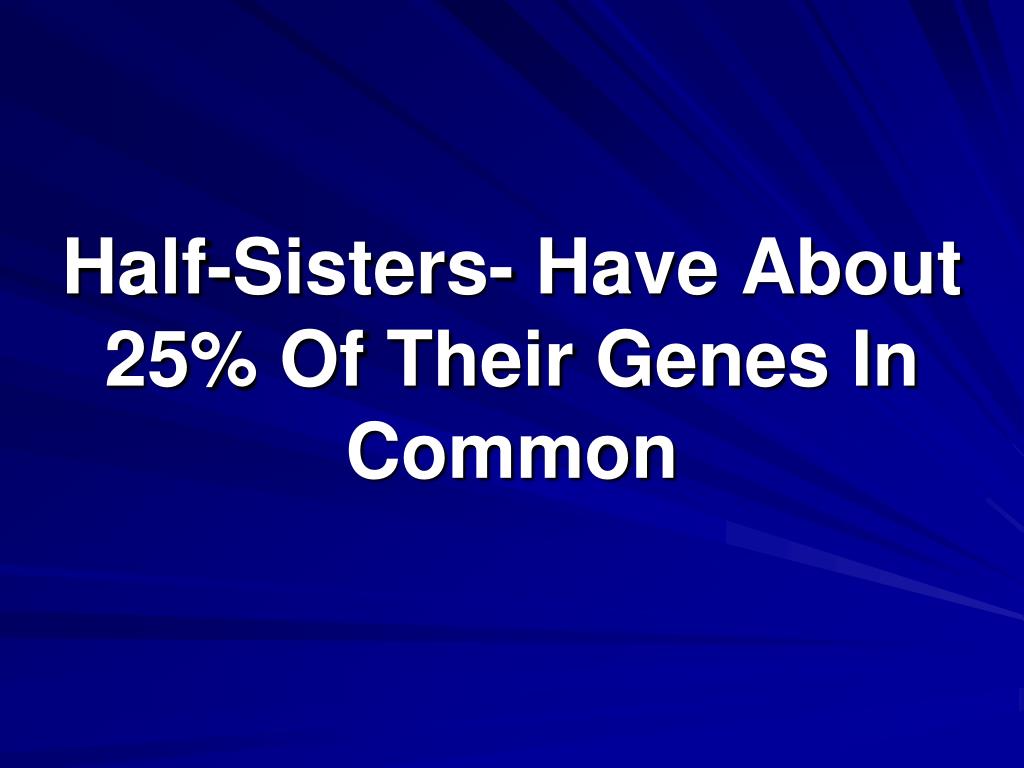 Half-Sisters- Have About 25% Of Their Genes In Common